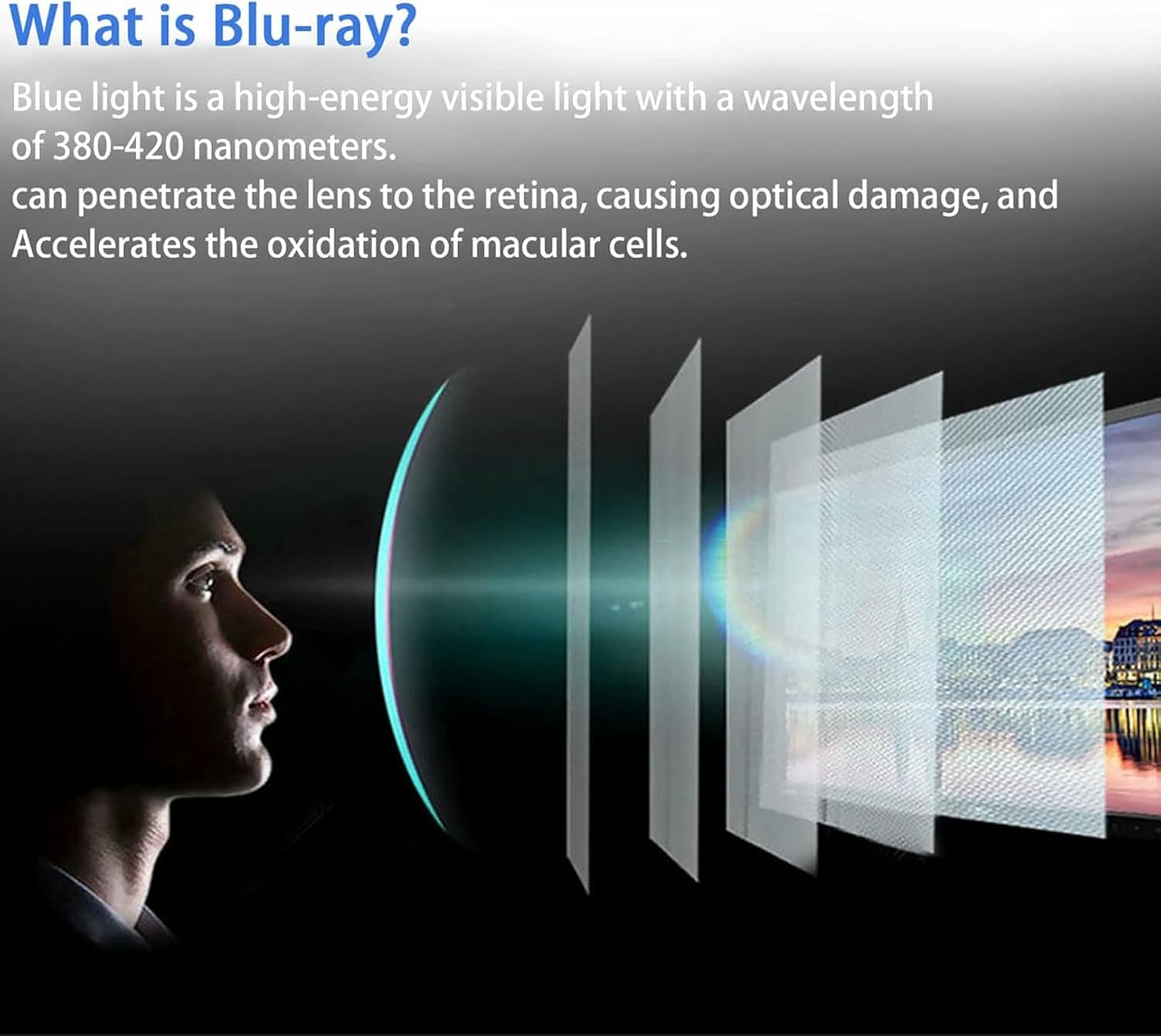 What is Blu-ray?

Blue light is a high-energy visible light with a wavelength of 380-420 nanometers.
can penetrate the lens to the retina, causing optical damage, and Accelerates the oxidation of macular cells.